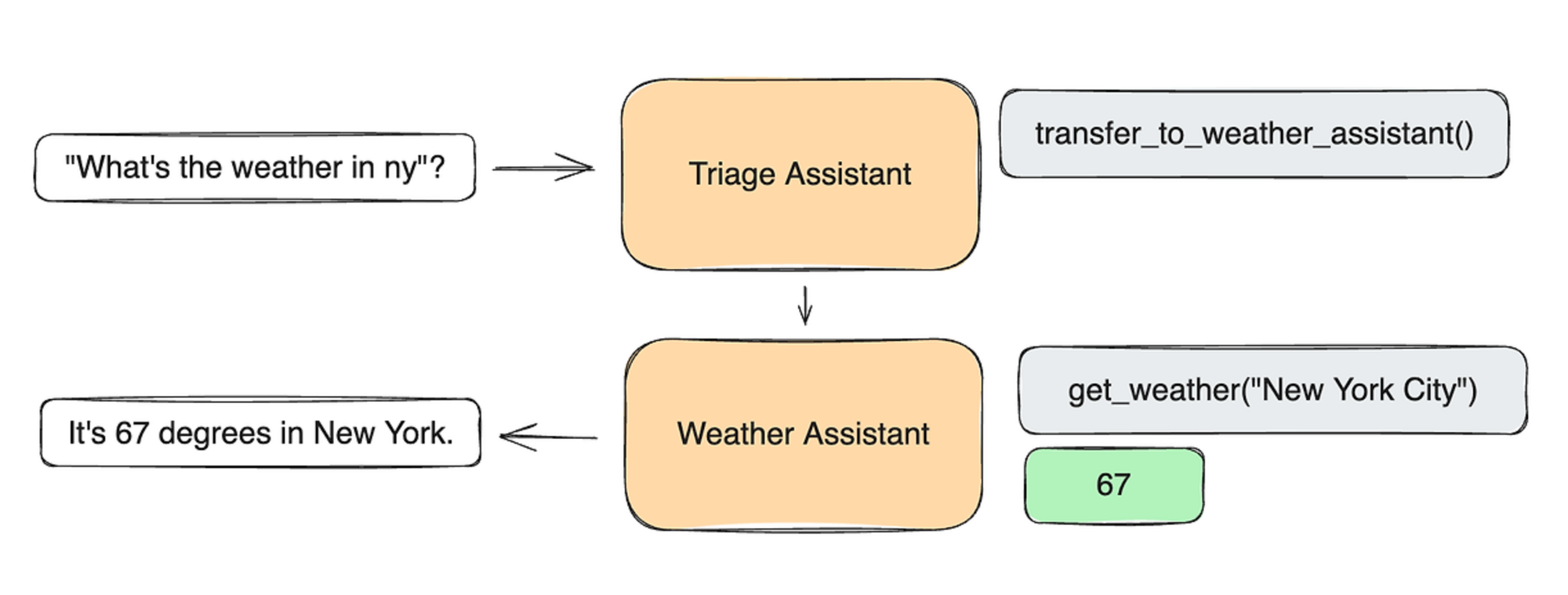 "What's the weather in ny"?

Triage Assistant

transfer_to_weather_assistant()

Weather Assistant

get_weather("New York City")

67

It's 67 degrees in New York.